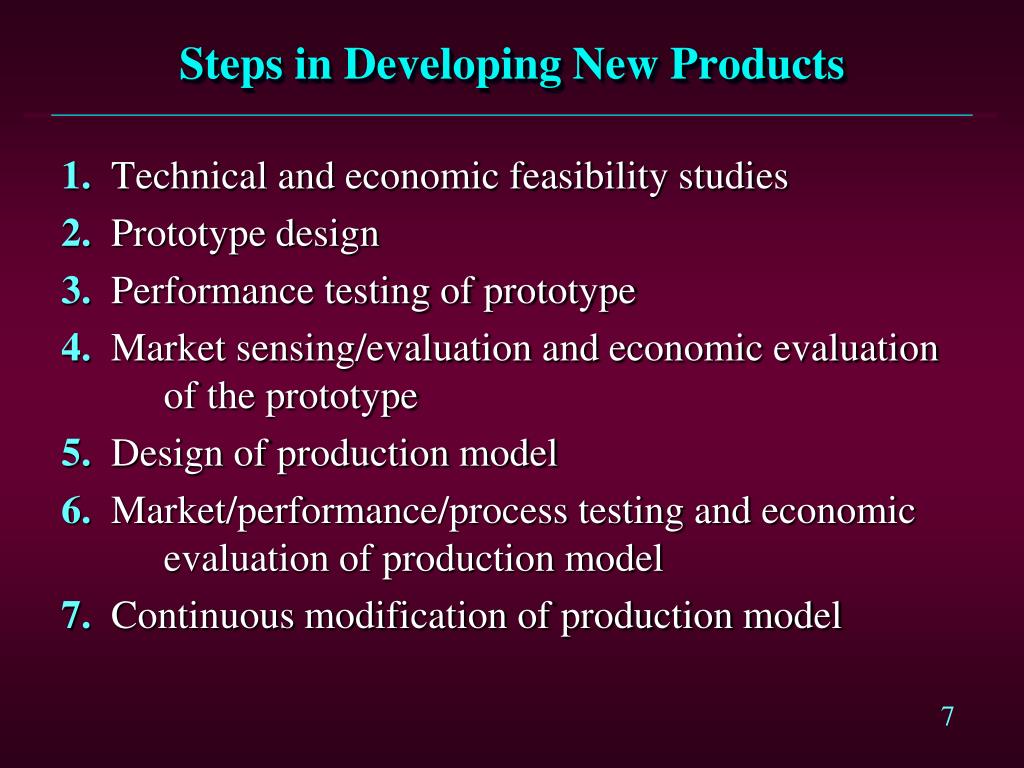 Steps in Developing New Products

1. Technical and economic feasibility studies
2. Prototype design
3. Performance testing of prototype
4. Market sensing/evaluation and economic evaluation of the prototype
5. Design of production model
6. Market/performance/process testing and economic evaluation of production model
7. Continuous modification of production model

7